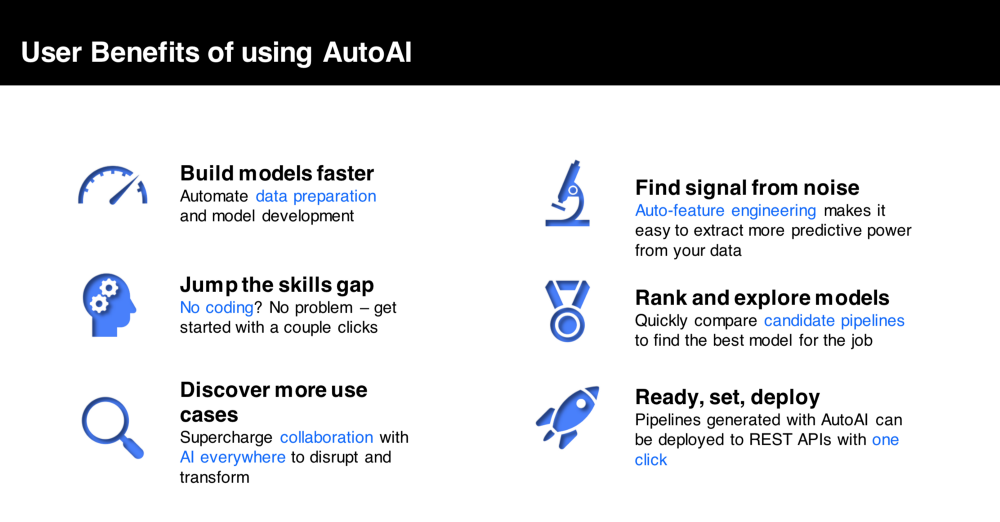 User Benefits of using AutoAI

Build models faster
Automate data preparation and model development

Jump the skills gap
No coding? No problem – get started with a couple clicks

Discover more use cases
Supercharge collaboration with AI everywhere to disrupt and transform

Find signal from noise
Auto-feature engineering makes it easy to extract more predictive power from your data

Rank and explore models
Quickly compare candidate pipelines to find the best model for the job

Ready, set, deploy
Pipelines generated with AutoAI can be deployed to REST APIs with one click